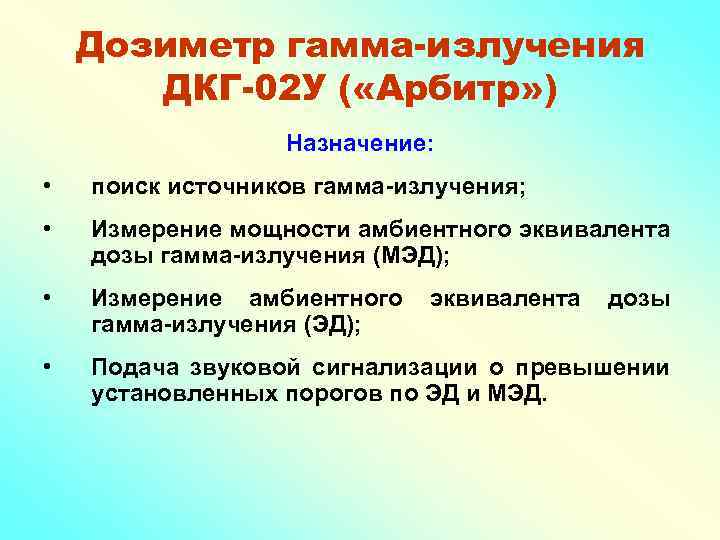 Дозиметр гамма-излучения ДКГ-02У («Арбитр»)

Назначение:

• поиск источников гамма-излучения;

• Измерение мощности амбиентного эквивалента дозы гамма-излучения (МЭД);

• Измерение амбиентного эквивалента дозы гамма-излучения (ЭД);

• Подача звуковой сигнализации о превышении установленных порогов по ЭД и МЭД.